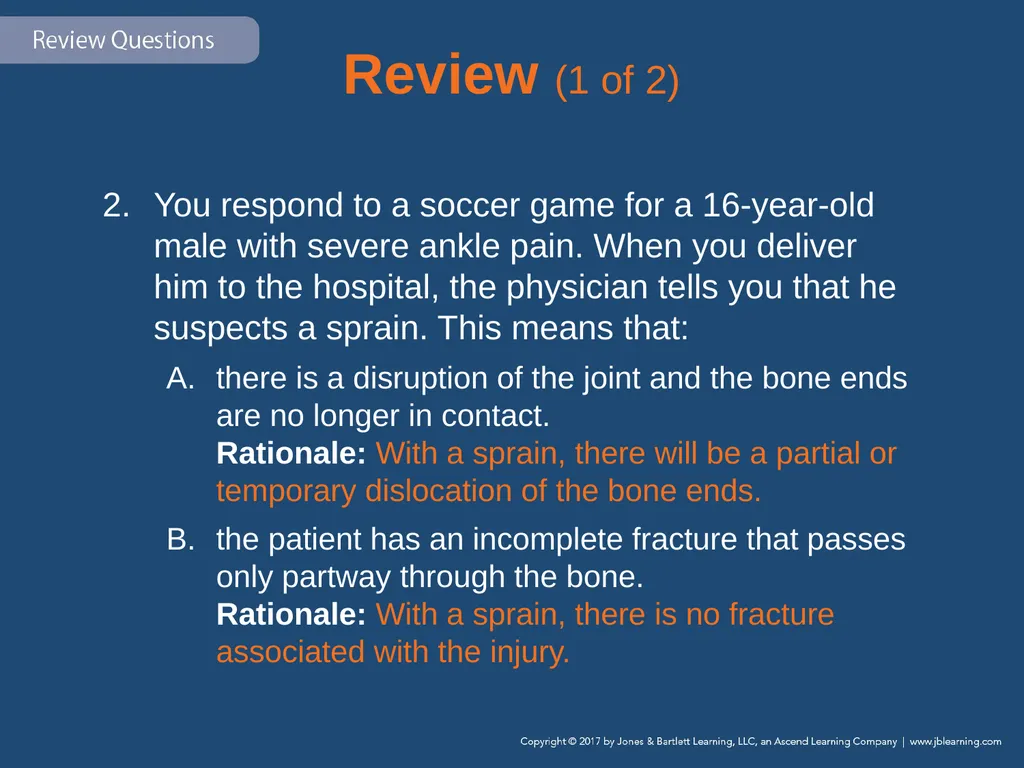 Review Questions

Review (1 of 2)

2. You respond to a soccer game for a 16-year-old male with severe ankle pain. When you deliver him to the hospital, the physician tells you that he suspects a sprain. This means that:

A. there is a disruption of the joint and the bone ends are no longer in contact.
Rationale: With a sprain, there will be a partial or temporary dislocation of the bone ends.

B. the patient has an incomplete fracture that passes only partway through the bone.
Rationale: With a sprain, there is no fracture associated with the injury.

Copyright © 2017 by Jones & Bartlett Learning, LLC, an Ascend Learning Company | www.jblearning.com